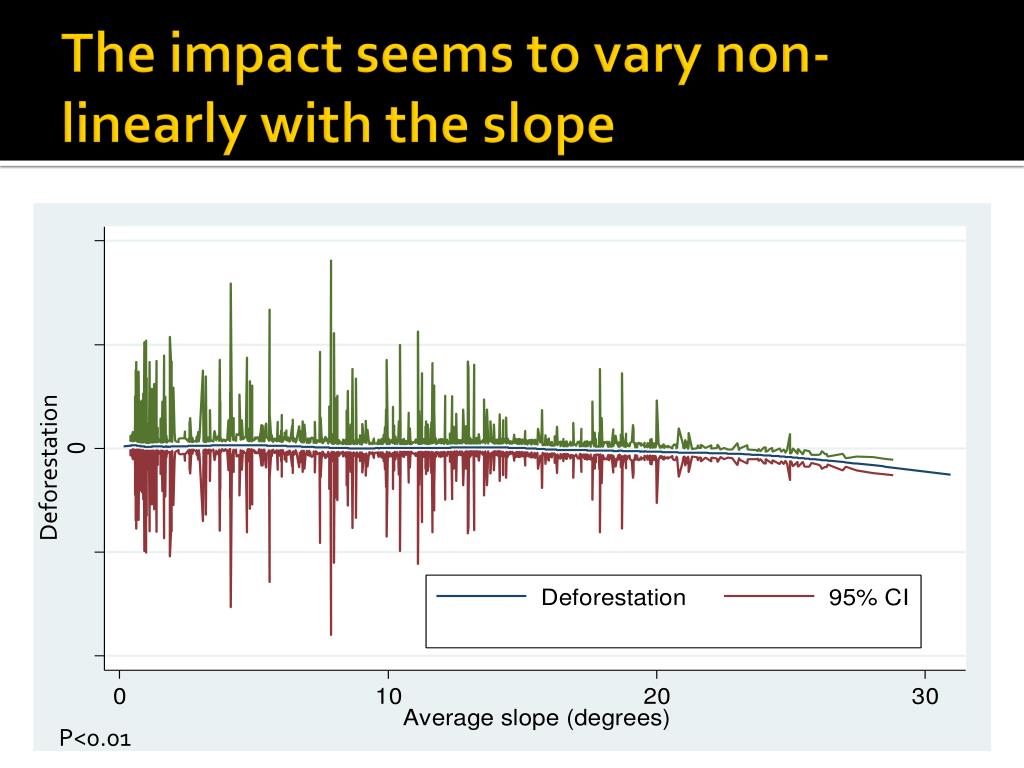 The impact seems to vary non-linearly with the slope

Deforestation

0

Deforestation

95% CI

0

10

20

30

Average slope (degrees)

P<0.01